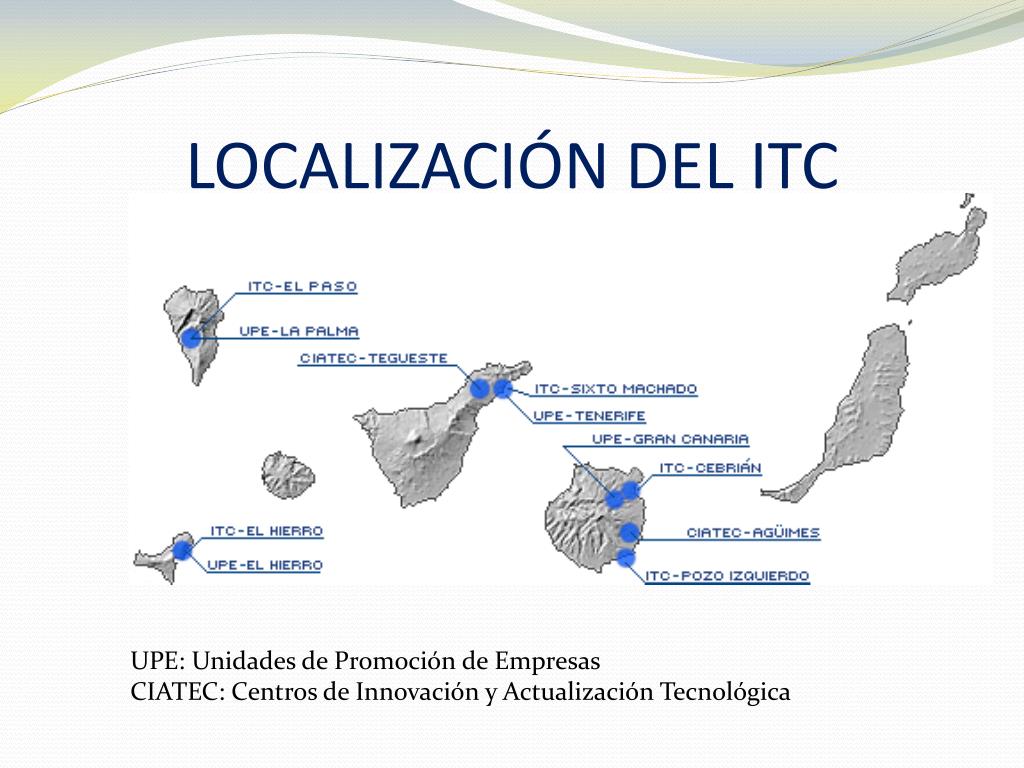 LOCALIZACIÓN DEL ITC

ITC-EL PASO
UPE-LA PALMA
CIATEC-TEGUESTE
ITC-SIXTO MACHADO
UPE-TENERIFE
UPE-GRAN CANARIA
ITC-CEBRIÁN
CIATEC-AGÜIMES
ITC-POZO IZQUIERDO
ITC-EL HIERRO
UPE-EL HIERRO

UPE: Unidades de Promoción de Empresas
CIATEC: Centros de Innovación y Actualización Tecnológica